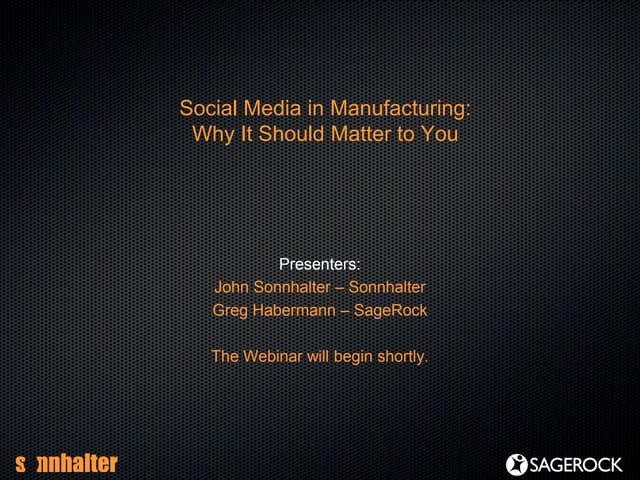 Social Media in Manufacturing:
Why It Should Matter to You

Presenters:
John Sonnhalter – Sonnhalter
Greg Habermann – SageRock

The Webinar will begin shortly.

sonnhalter

SAGEROCK